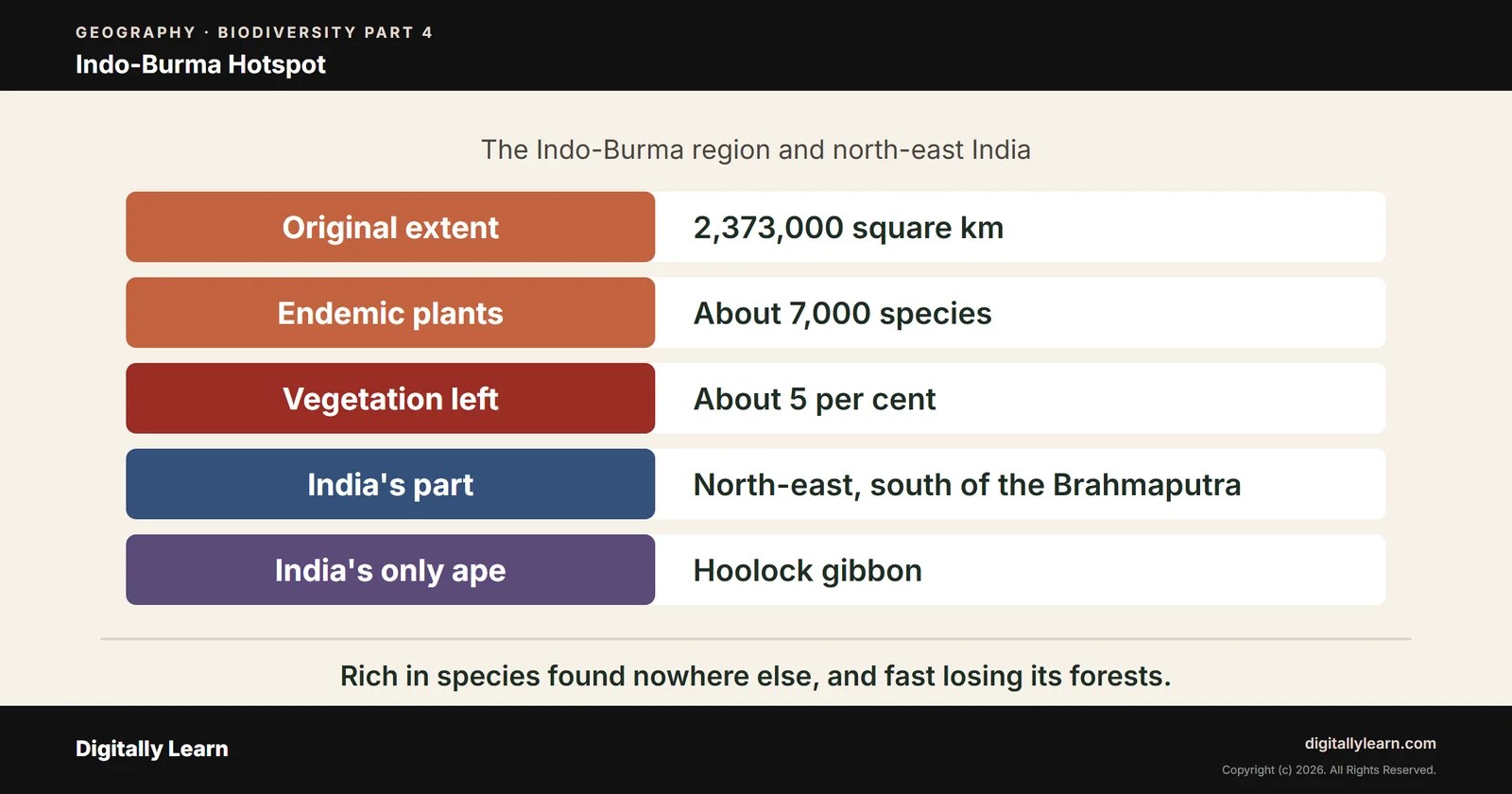 GEOGRAPHY · BIODIVERSITY PART 4
Indo-Burma Hotspot

The Indo-Burma region and north-east India

| Original extent | 2,373,000 square km |
|---|---|
| Endemic plants | About 7,000 species |
| Vegetation left | About 5 per cent |
| India's part | North-east, south of the Brahmaputra |
| India's only ape | Hoolock gibbon |

Rich in species found nowhere else, and fast losing its forests.

Digitally Learn

digitallylearn.com
Copyright (c) 2026. All Rights Reserved.